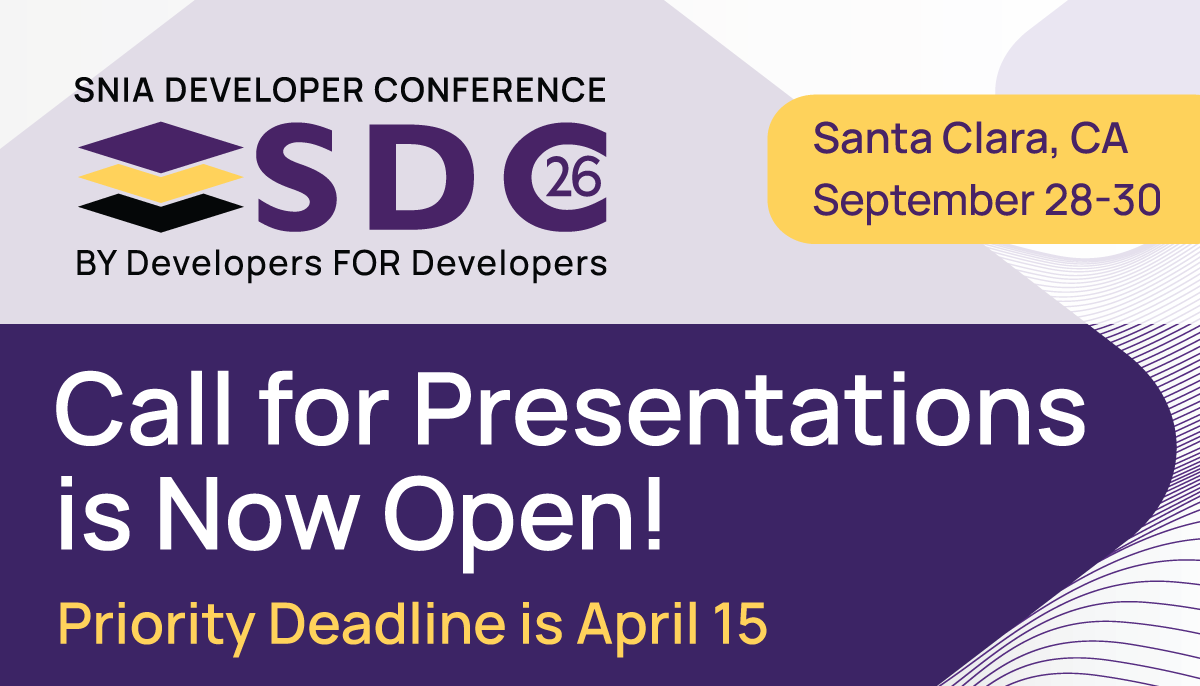 SNIA DEVELOPER CONFERENCE
SDC 26
BY Developers FOR Developers

Santa Clara, CA
September 28-30

Call for Presentations is Now Open!

Priority Deadline is April 15